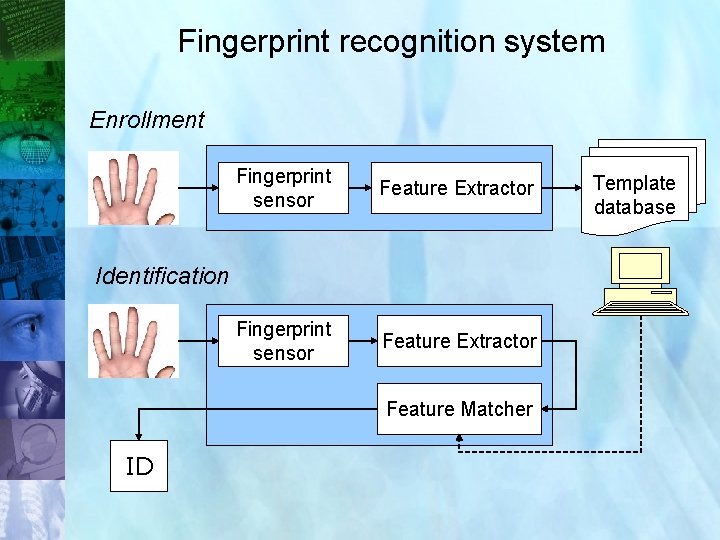 Fingerprint recognition system

Enrollment

Fingerprint sensor

Feature Extractor

Template database

Identification

Fingerprint sensor

Feature Extractor

Feature Matcher

ID